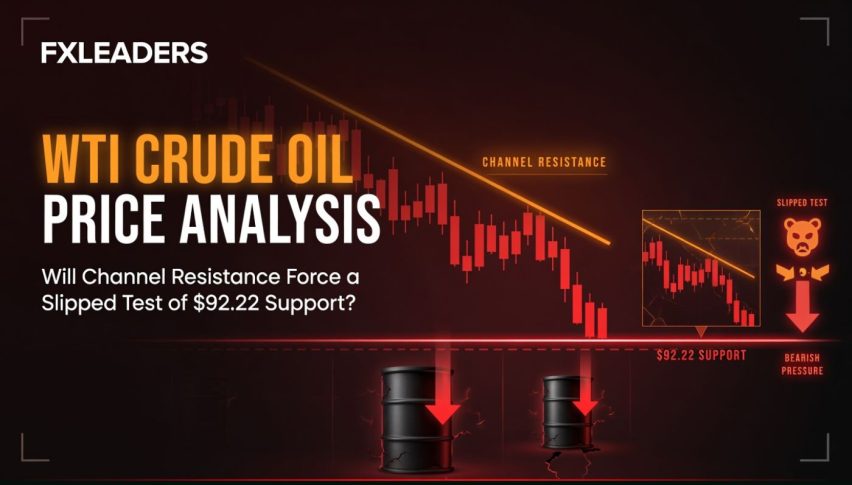 FXLEADERS

WTI CRUDE OIL
PRICE ANALYSIS

Will Channel Resistance Force a Slipped Test of \$92.22 Support?

CHANNEL RESISTANCE

SLIPPED TEST

\$92.22 SUPPORT

BEARISH PRESSURE